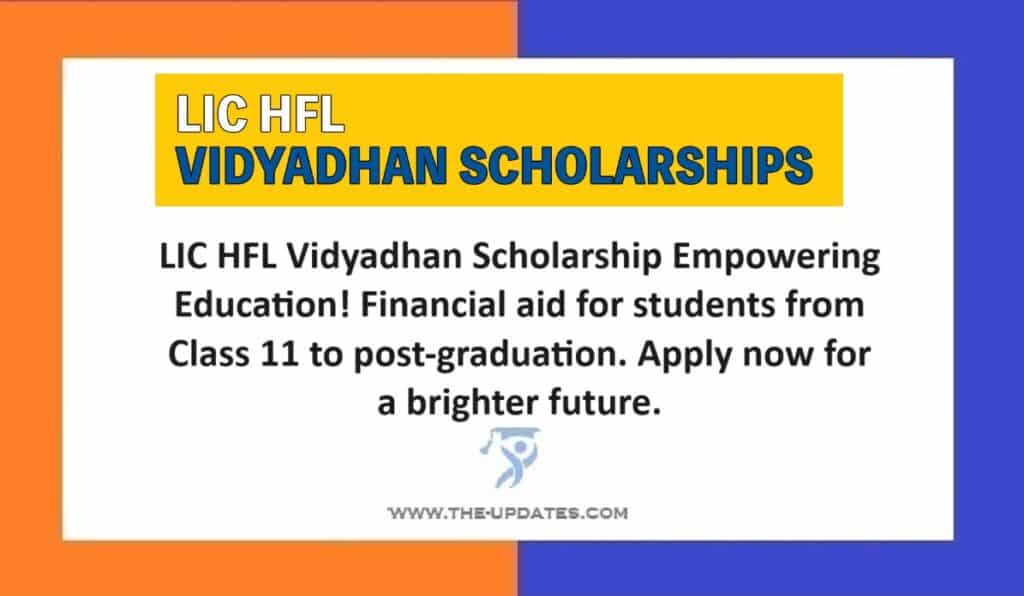 LIC HFL
VIDYADHAN SCHOLARSHIPS

LIC HFL Vidyadhan Scholarship Empowering Education! Financial aid for students from Class 11 to post-graduation. Apply now for a brighter future.

WWW.THE-UPDATES.COM